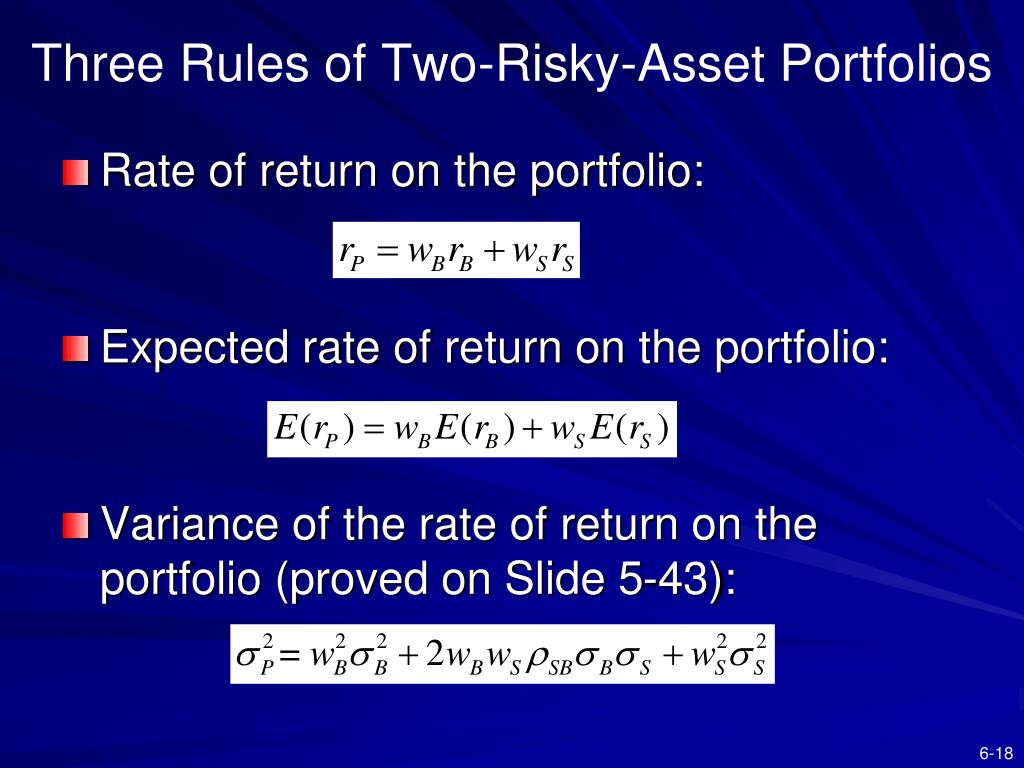 Three Rules of Two-Risky-Asset Portfolios

Rate of return on the portfolio:

$r_P = w_B r_B + w_S r_S$

Expected rate of return on the portfolio:

$E(r_P) = w_B E(r_B) + w_S E(r_S)$

Variance of the rate of return on the portfolio (proved on Slide 5-43):

$\sigma_P^2 = w_B^2 \sigma_B^2 + 2 w_B w_S \rho_{SB} \sigma_B \sigma_S + w_S^2 \sigma_S^2$

6-18